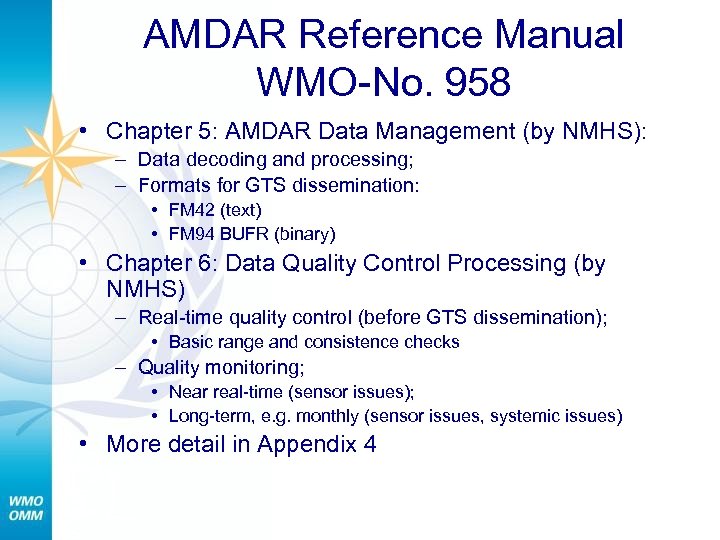 AMDAR Reference Manual
WMO-No. 958

• Chapter 5: AMDAR Data Management (by NMHS):
– Data decoding and processing;
– Formats for GTS dissemination:
• FM42 (text)
• FM94 BUFR (binary)
• Chapter 6: Data Quality Control Processing (by NMHS)
– Real-time quality control (before GTS dissemination);
• Basic range and consistence checks
– Quality monitoring;
• Near real-time (sensor issues);
• Long-term, e.g. monthly (sensor issues, systemic issues)
• More detail in Appendix 4

WMO
OMM